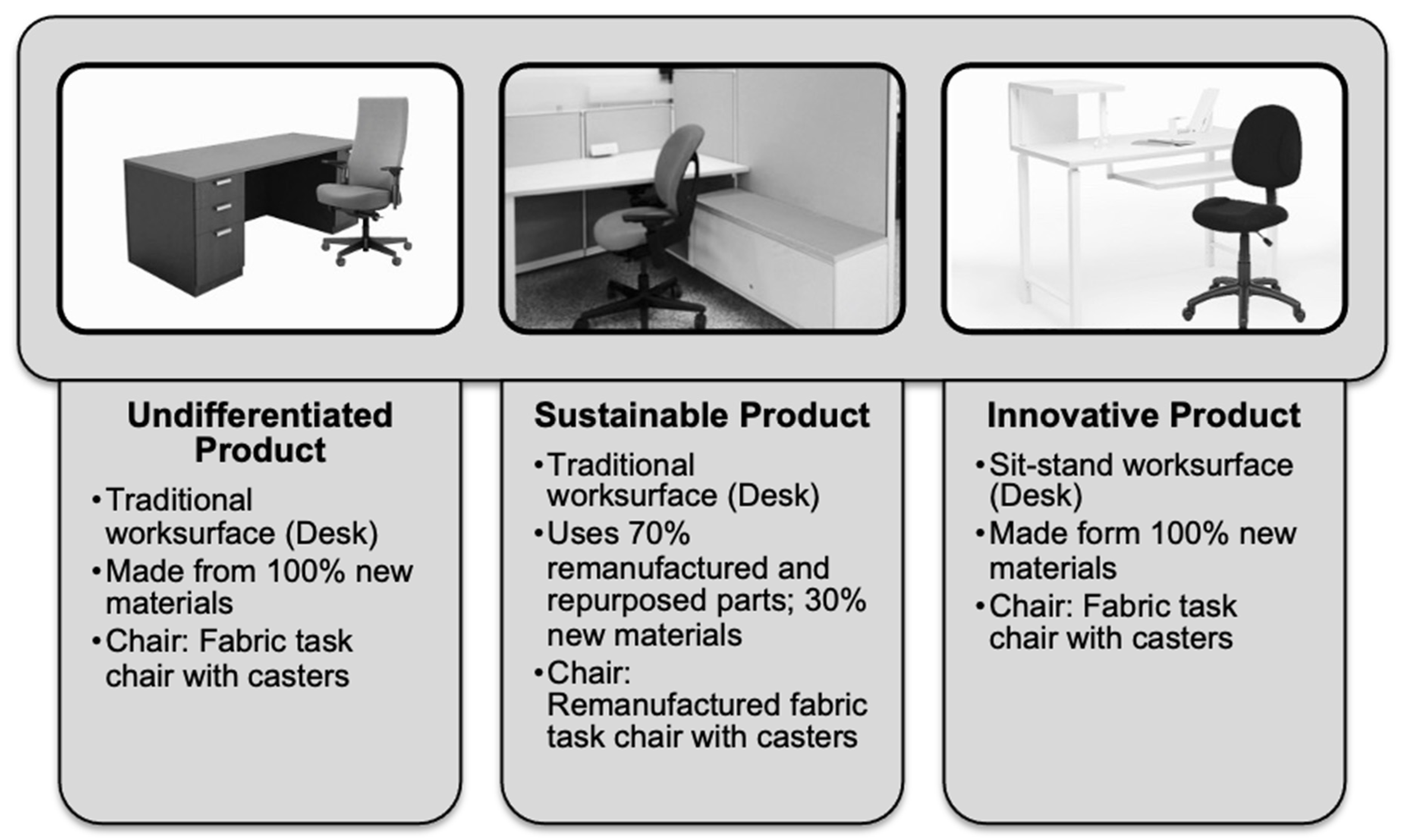 Undifferentiated Product

• Traditional worksurface (Desk)
• Made from 100% new materials
• Chair: Fabric task chair with casters

Sustainable Product

• Traditional worksurface (Desk)
• Uses 70% remanufactured and repurposed parts; 30% new materials
• Chair: Remanufactured fabric task chair with casters

Innovative Product

• Sit-stand worksurface (Desk)
• Made form 100% new materials
• Chair: Fabric task chair with casters